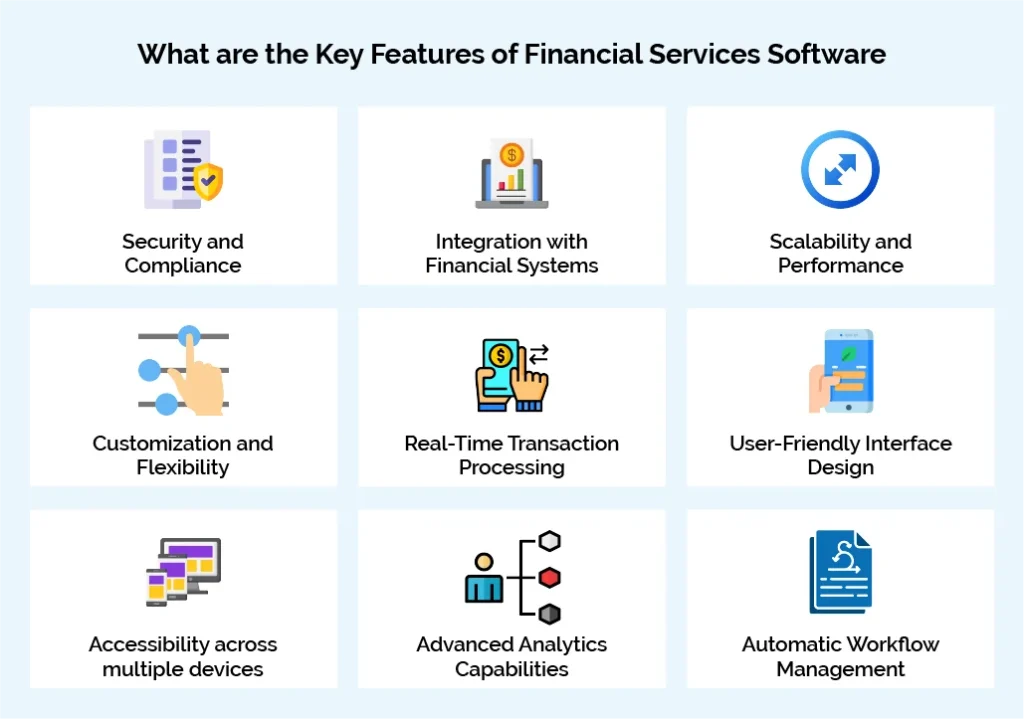 What are the Key Features of Financial Services Software

Security and Compliance

Integration with Financial Systems

Scalability and Performance

Customization and Flexibility

Real-Time Transaction Processing

User-Friendly Interface Design

Accessibility across multiple devices

Advanced Analytics Capabilities

Automatic Workflow Management